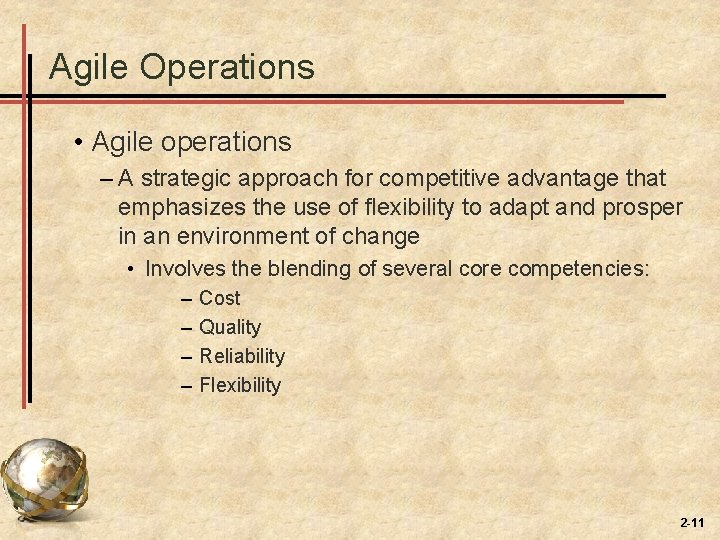 Agile Operations

• Agile operations

– A strategic approach for competitive advantage that emphasizes the use of flexibility to adapt and prosper in an environment of change

• Involves the blending of several core competencies:

– Cost

– Quality

– Reliability

– Flexibility

2-11